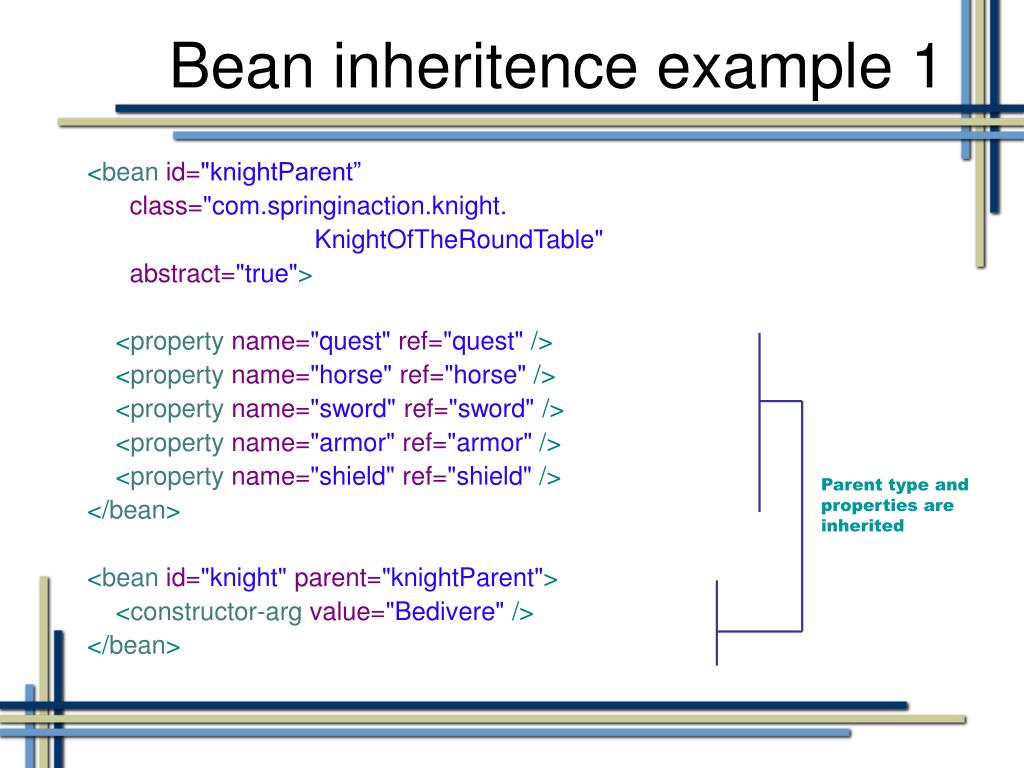 Bean inheritence example 1

<bean id="knightParent”
class="com.springinaction.knight.
KnightOfTheRoundTable"
abstract="true">

<property name="quest" ref="quest" />
<property name="horse" ref="horse" />
<property name="sword" ref="sword" />
<property name="armor" ref="armor" />
<property name="shield" ref="shield" />
</bean>

<bean id="knight" parent="knightParent">
<constructor-arg value="Bedivere" />
</bean>

Parent type and properties are inherited